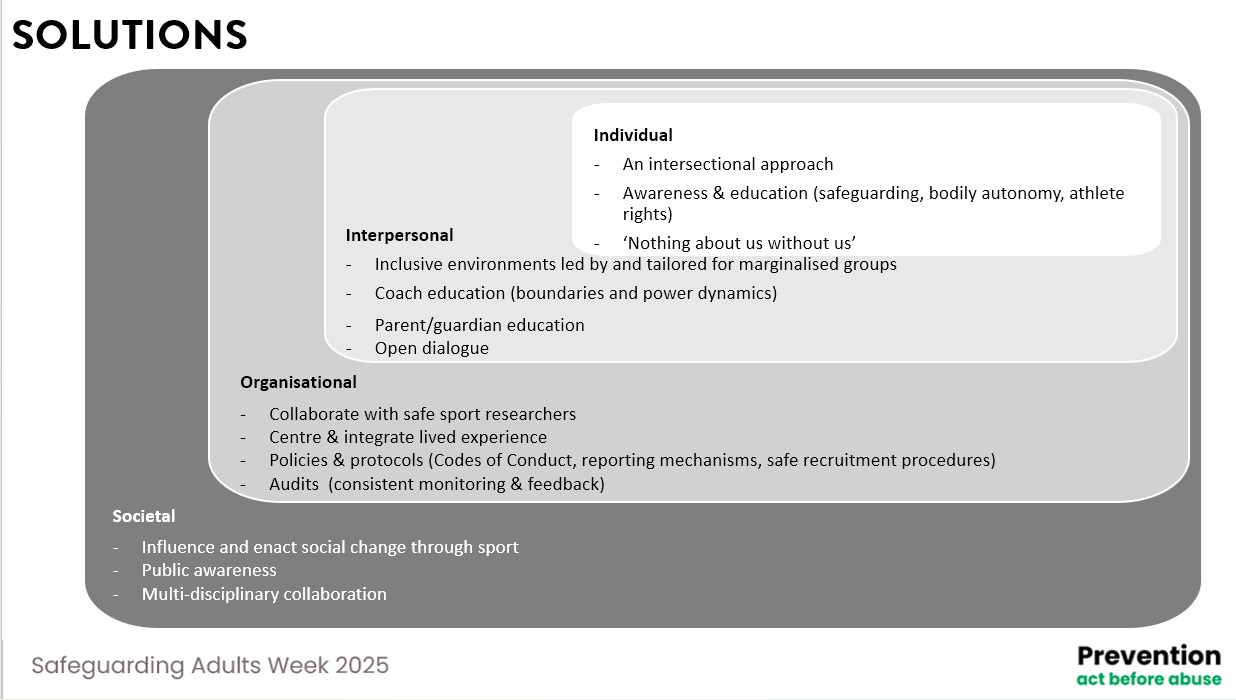 SOLUTIONS

Individual
- An intersectional approach
- Awareness & education (safeguarding, bodily autonomy, athlete rights)
- ‘Nothing about us without us’

Interpersonal
- Inclusive environments led by and tailored for marginalised groups
- Coach education (boundaries and power dynamics)
- Parent/guardian education
- Open dialogue

Organisational
- Collaborate with safe sport researchers
- Centre & integrate lived experience
- Policies & protocols (Codes of Conduct, reporting mechanisms, safe recruitment procedures)
- Audits (consistent monitoring & feedback)

Societal
- Influence and enact social change through sport
- Public awareness
- Multi-disciplinary collaboration

Safeguarding Adults Week 2025

Prevention
act before abuse